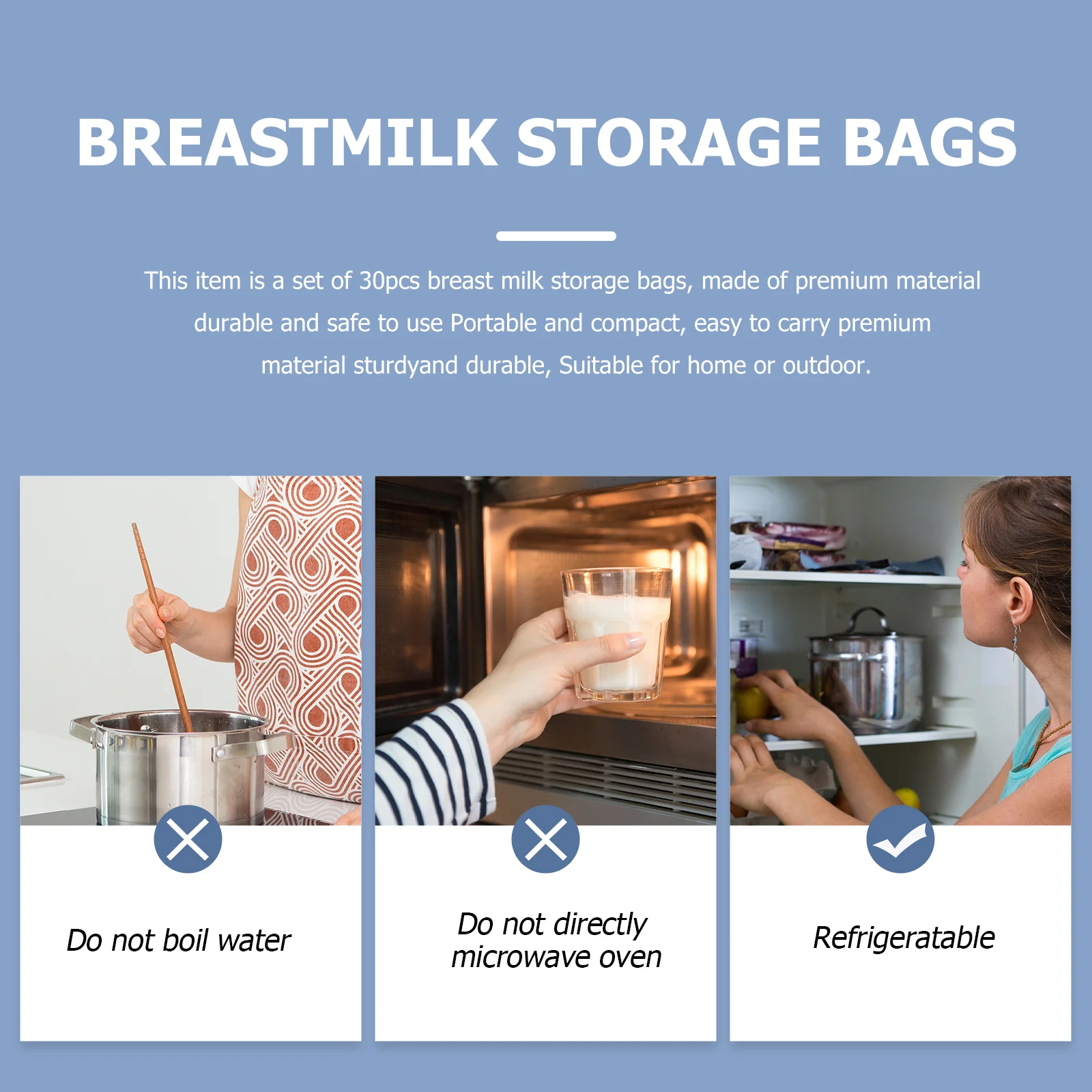 BREASTMILK STORAGE BAGS

This item is a set of 30pcs breast milk storage bags, made of premium material durable and safe to use Portable and compact, easy to carry premium material sturdyand durable, Suitable for home or outdoor.

Do not boil water

Do not directly microwave oven

Refrigeratable